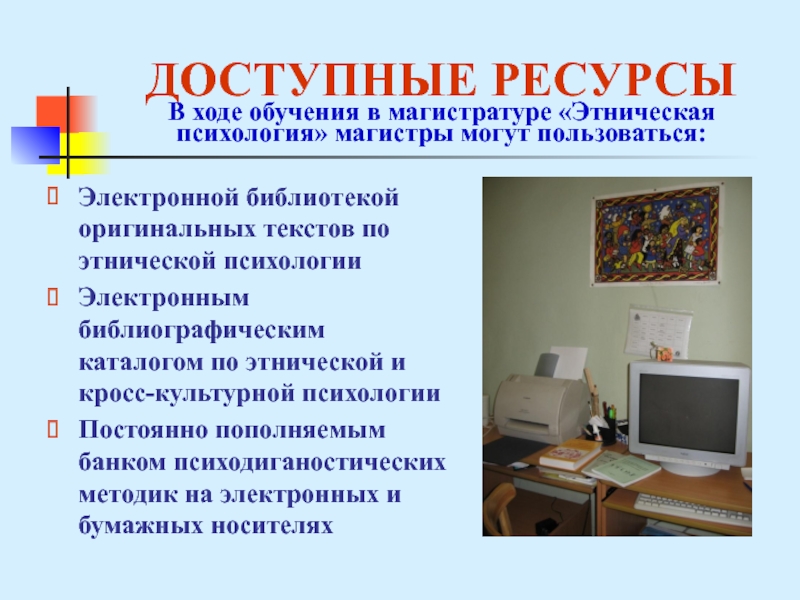 ДОСТУПНЫЕ РЕСУРСЫ

В ходе обучения в магистратуре «Этническая психология» магистры могут пользоваться:

Электронной библиотекой оригинальных текстов по этнической психологии

Электронным библиографическим каталогом по этнической и кросс-культурной психологии

Постоянно пополняемым банком психодиганостических методик на электронных и бумажных носителях